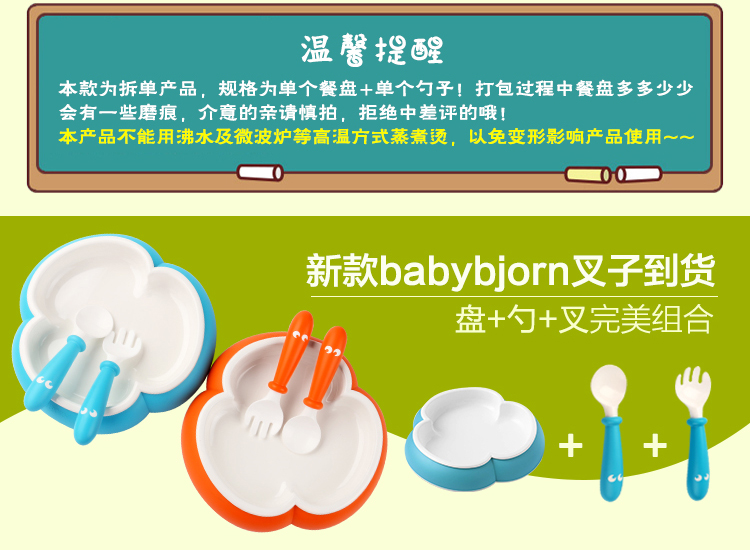 温馨提醒

本款为拆单产品，规格为单个餐盘+单个勺子！打包过程中餐盘多多少少会有一些磨痕，介意的亲请慎拍，拒绝中差评的哦！
本产品不能用沸水及微波炉等高温方式蒸煮烫，以免变形影响产品使用~~

新款babybjorn叉子到货
盘+勺+叉完美组合

+ +